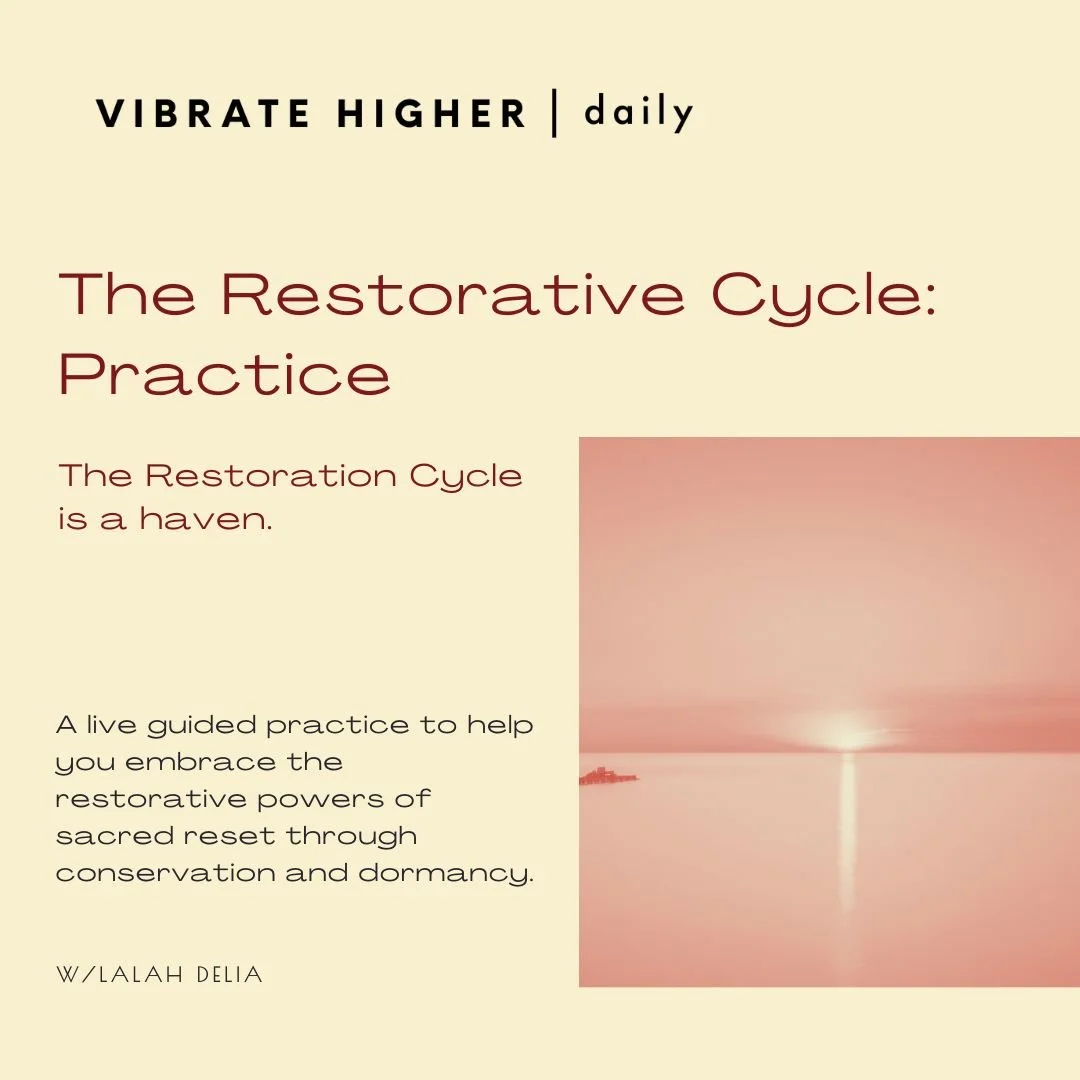 VIBRATE HIGHER | daily

The Restorative Cycle: Practice

The Restoration Cycle is a haven.

A live guided practice to help you embrace the restorative powers of sacred reset through conservation and dormancy.

W/LALAH DELIA